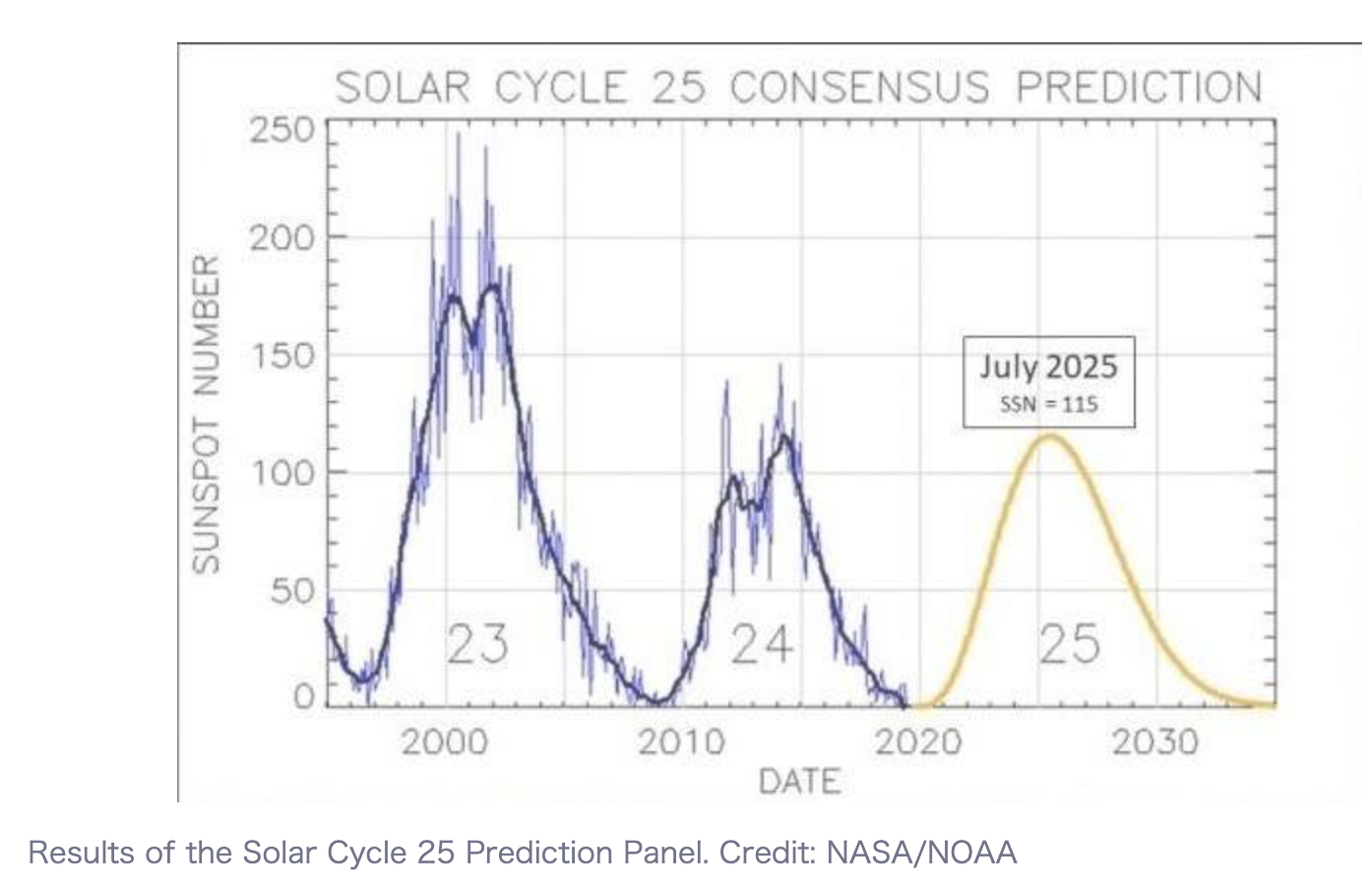 SOLAR CYCLE 25 CONSENSUS PREDICTION

SUNSPOT NUMBER

250
200
150
100
50
0

July 2025
SSN = 115

23
24
25

2000
2010
2020
2030

DATE

Results of the Solar Cycle 25 Prediction Panel. Credit: NASA/NOAA